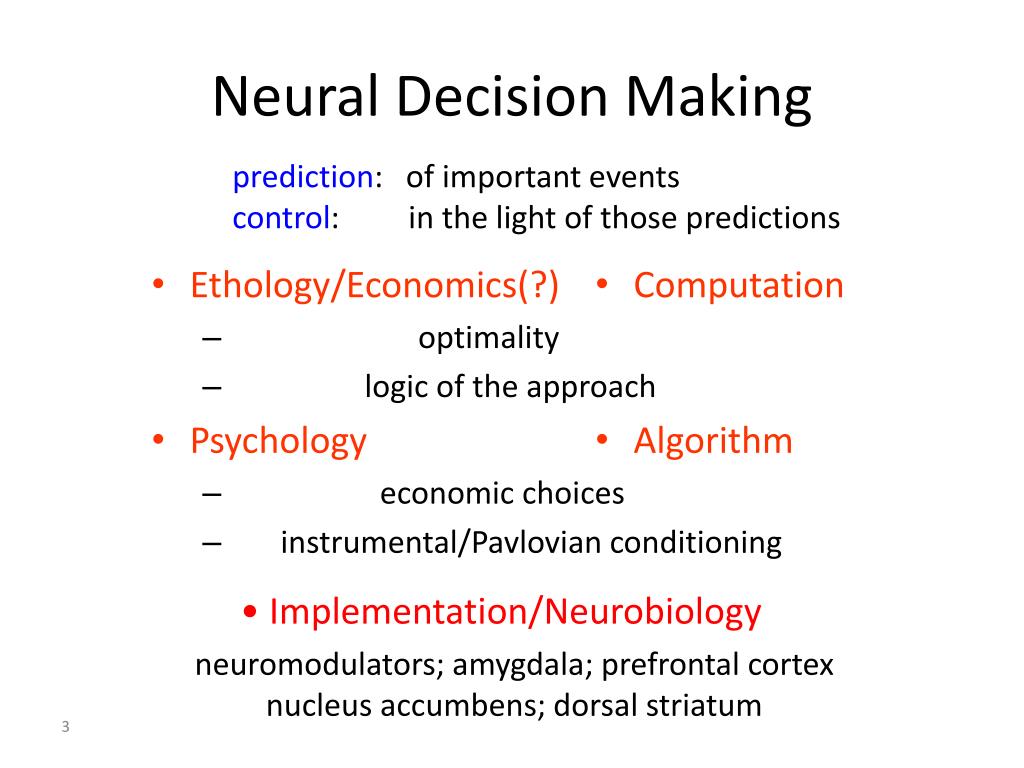 Neural Decision Making

prediction: of important events
control: in the light of those predictions

• Ethology/Economics(?) • Computation
– optimality
– logic of the approach

• Psychology • Algorithm
– economic choices
– instrumental/Pavlovian conditioning

• Implementation/Neurobiology
neuromodulators; amygdala; prefrontal cortex
nucleus accumbens; dorsal striatum

3